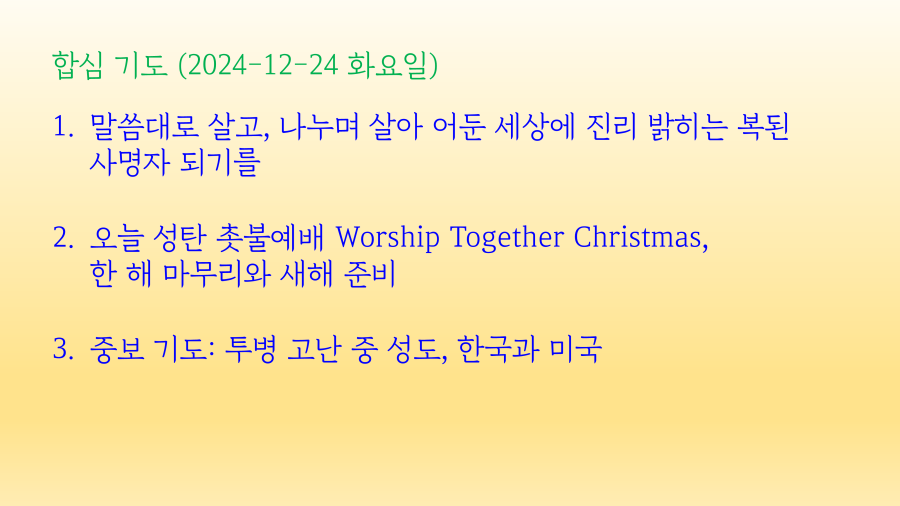 합심 기도 (2024-12-24 화요일)

1. 말씀대로 살고, 나누며 살아 어둔 세상에 진리 밝히는 복된 사명자 되기를

2. 오늘 성탄 촛불예배 Worship Together Christmas, 한 해 마무리와 새해 준비

3. 중보 기도: 투병 고난 중 성도, 한국과 미국